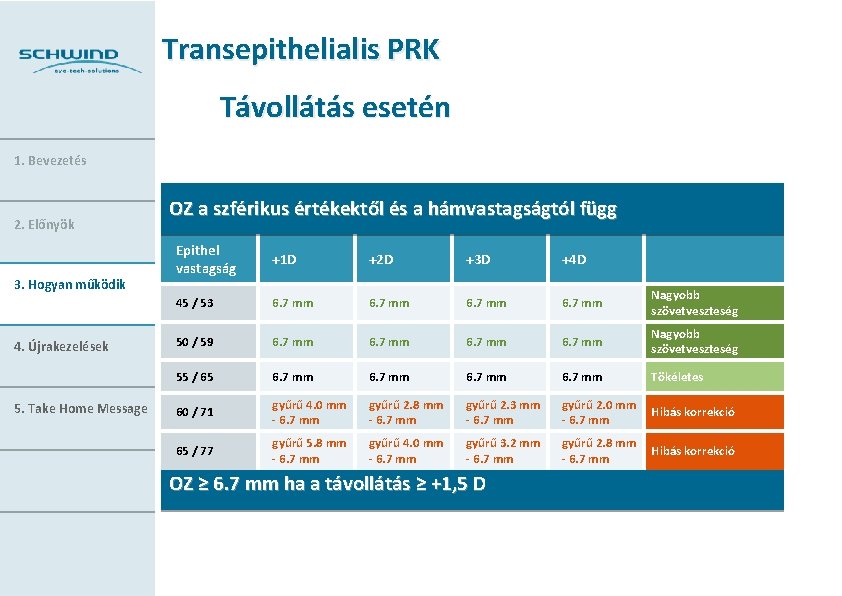 SCHWIND
eye-tech-solutions

1. Bevezetés

2. Előnyök

3. Hogyan működik

4. Újrakezelések

5. Take Home Message

Transepithelialis PRK

Távollátás esetén

OZ a szférikus értékektől és a hámvastagságtól függ

| Epithel vastagság | +1D | +2D | +3D | +4D | |
|---|---|---|---|---|---|
| 45 / 53 | 6.7 mm | 6.7 mm | 6.7 mm | 6.7 mm | Nagyobb szövetveszteség |
| 50 / 59 | 6.7 mm | 6.7 mm | 6.7 mm | 6.7 mm | Nagyobb szövetveszteség |
| 55 / 65 | 6.7 mm | 6.7 mm | 6.7 mm | 6.7 mm | Tökéletes |
| 60 / 71 | gyűrű 4.0 mm - 6.7 mm | gyűrű 2.8 mm - 6.7 mm | gyűrű 2.3 mm - 6.7 mm | gyűrű 2.0 mm - 6.7 mm | Hibás korrekció |
| 65 / 77 | gyűrű 5.8 mm - 6.7 mm | gyűrű 4.0 mm - 6.7 mm | gyűrű 3.2 mm - 6.7 mm | gyűrű 2.8 mm - 6.7 mm | Hibás korrekció |

OZ ≥ 6.7 mm ha a távollátás ≥ +1,5 D